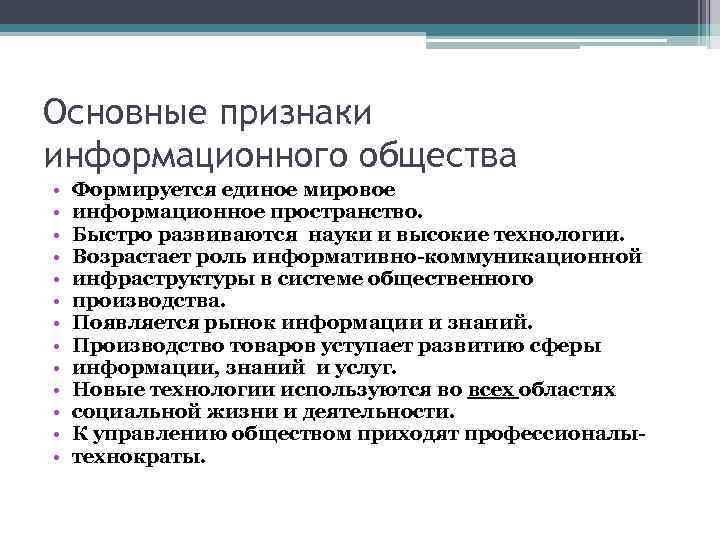 Основные признаки информационного общества

• Формируется единое мировое
• информационное пространство.
• Быстро развиваются науки и высокие технологии.
• Возрастает роль информативно-коммуникационной
• инфраструктуры в системе общественного
• производства.
• Появляется рынок информации и знаний.
• Производство товаров уступает развитию сферы
• информации, знаний и услуг.
• Новые технологии используются во всех областях
• социальной жизни и деятельности.
• К управлению обществом приходят профессионалы-
• технократы.